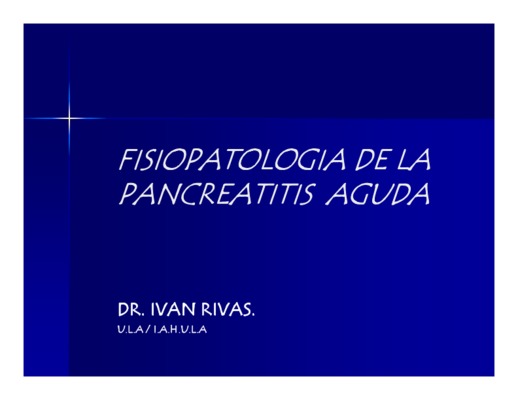 FISIOPATOLOGIA DE LA PANCREATITIS AGUDA

DR. IVAN RIVAS.
U.L.A / I.A.H.U.L.A